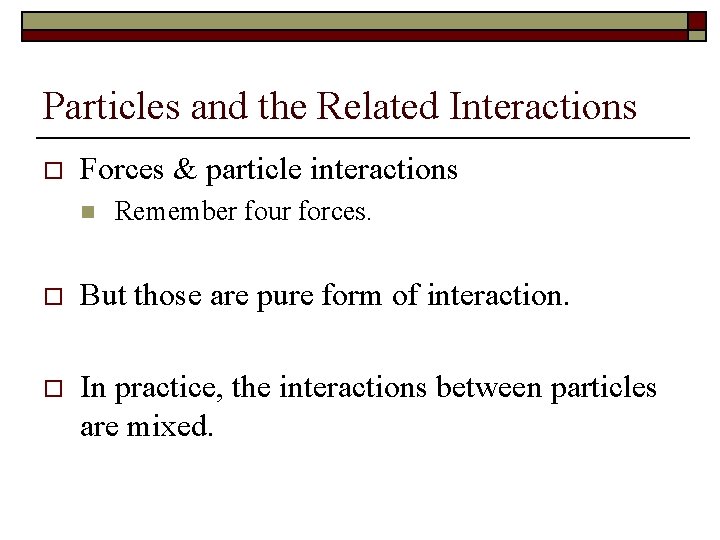 Particles and the Related Interactions

Forces & particle interactions

Remember four forces.

But those are pure form of interaction.

In practice, the interactions between particles are mixed.